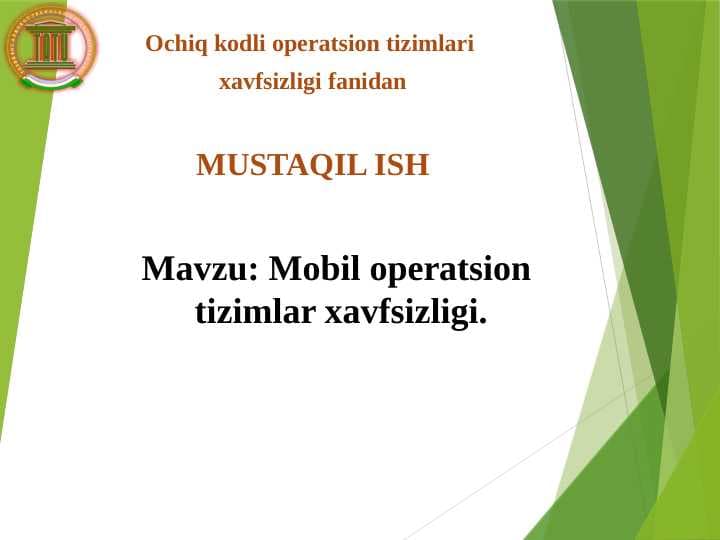 Ochiq kodli operatsion tizimlari xavfsizligi fanidan

MUSTAQIL ISH

Mavzu: Mobil operatsion tizimlar xavfsizligi.